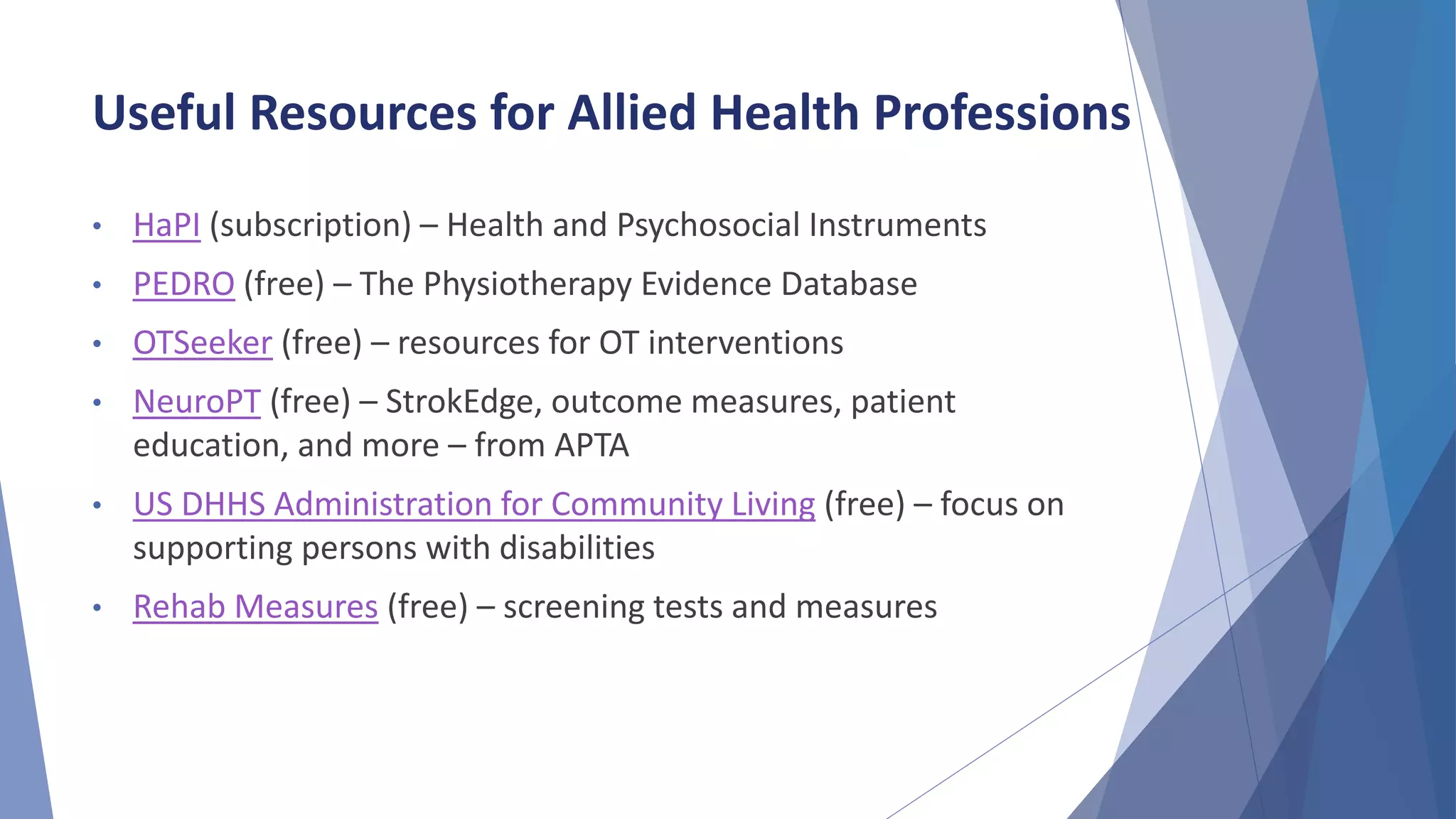 Useful Resources for Allied Health Professions

• HaPI (subscription) – Health and Psychosocial Instruments
• PEDRO (free) – The Physiotherapy Evidence Database
• OTSeeker (free) – resources for OT interventions
• NeuroPT (free) – StrokEdge, outcome measures, patient education, and more – from APTA
• US DHHS Administration for Community Living (free) – focus on supporting persons with disabilities
• Rehab Measures (free) – screening tests and measures